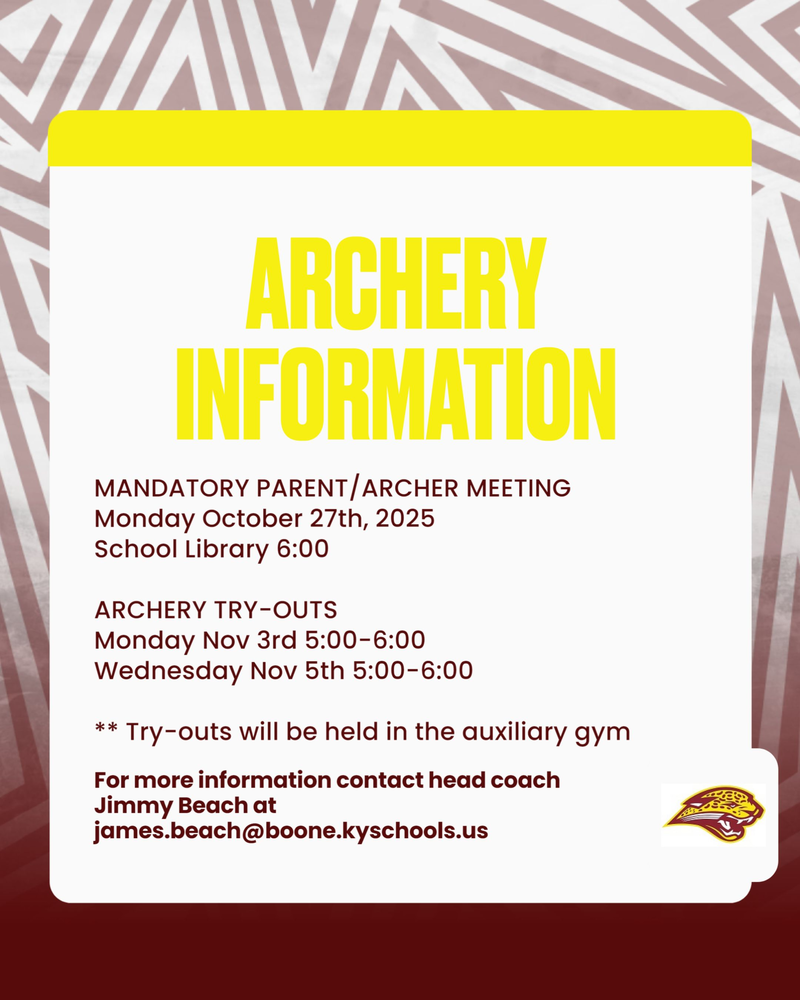 ARCHERY INFORMATION

MANDATORY PARENT/ARCHER MEETING
Monday October 27th, 2025
School Library 6:00

ARCHERY TRY-OUTS
Monday Nov 3rd 5:00-6:00
Wednesday Nov 5th 5:00-6:00

** Try-outs will be held in the auxiliary gym

For more information contact head coach Jimmy Beach at james.beach@boone.kyschools.us